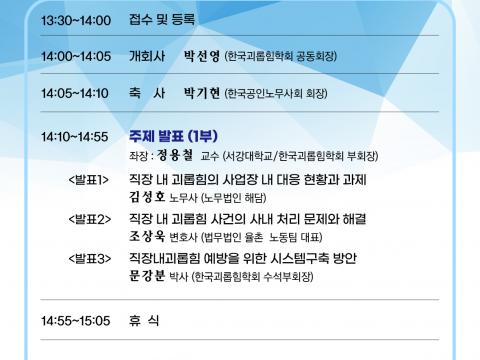 13:30~14:00 접수 및 등록

14:00~14:05 개회사 박선영 (한국괴롭힘학회 공동회장)

14:05~14:10 축 사 박기현 (한국공인노무사회 회장)

14:10~14:55 주제 발표 (1부)
좌장 : 정용철 교수 (서강대학교/한국괴롭힘학회 부회장)

<발표1> 직장 내 괴롭힘의 사업장 내 대응 현황과 과제
김성호 노무사 (노무법인 해담)

<발표2> 직장 내 괴롭힘 사건의 사내 처리 문제와 해결
조상욱 변호사 (법무법인 율촌 노동팀 대표)

<발표3> 직장내괴롭힘 예방을 위한 시스템구축 방안
문강분 박사 (한국괴롭힘학회 수석부회장)

14:55~15:05 휴 식